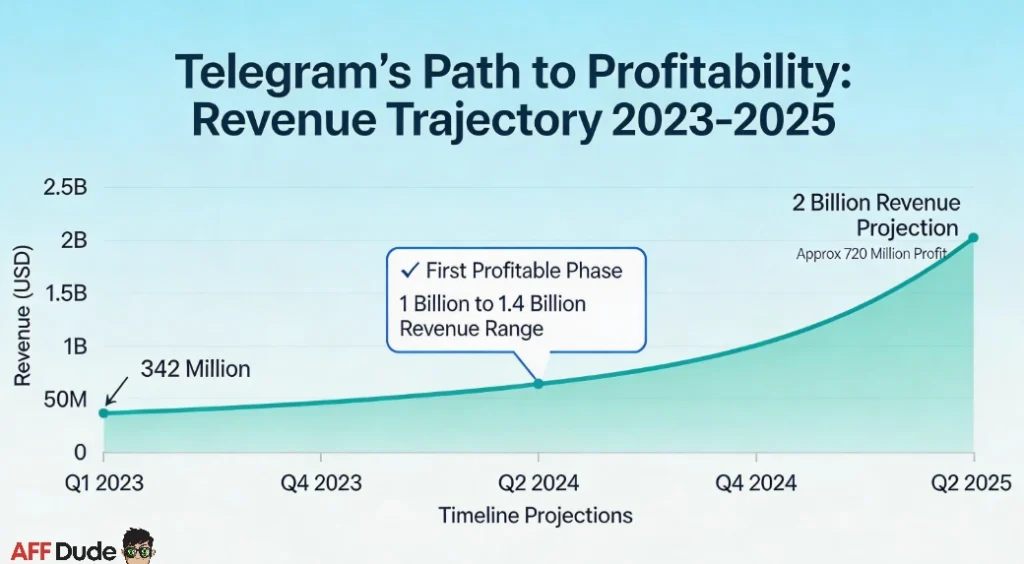 Telegram's Path to Profitability: Revenue Trajectory 2023-2025

Revenue (USD)

2.5B
2B
1.5B
1B
50M
0

342 Million

✓ First Profitable Phase
1 Billion to 1.4 Billion Revenue Range

2 Billion Revenue Projection
Approx 720 Million Profit

Q1 2023
Q4 2023
Q2 2024
Q4 2024
Q2 2025

Timeline Projections

AFF Dude